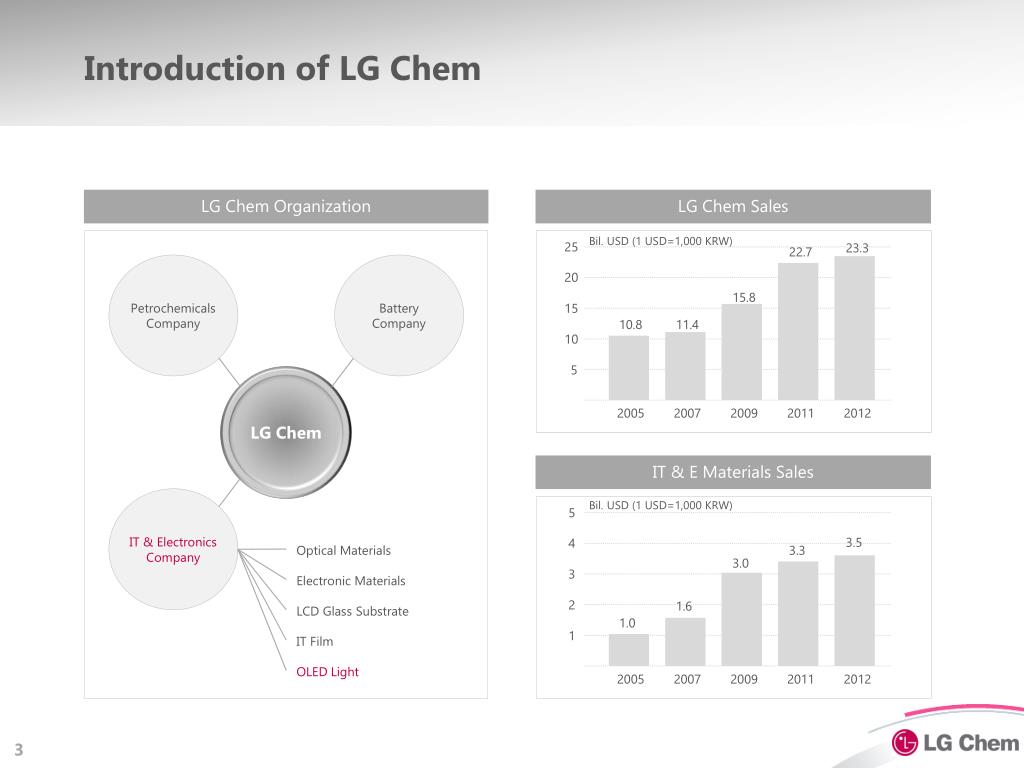 Introduction of LG Chem

LG Chem Organization

Petrochemicals Company

Battery Company

LG Chem

IT & Electronics Company

Optical Materials

Electronic Materials

LCD Glass Substrate

IT Film

OLED Light

LG Chem Sales

Bil. USD (1 USD=1,000 KRW)

25
20
15
10
5

10.8
11.4
15.8
22.7
23.3

2005
2007
2009
2011
2012

IT & E Materials Sales

Bil. USD (1 USD=1,000 KRW)

5
4
3
2
1

1.0
1.6
3.0
3.3
3.5

2005
2007
2009
2011
2012

3

LG Chem